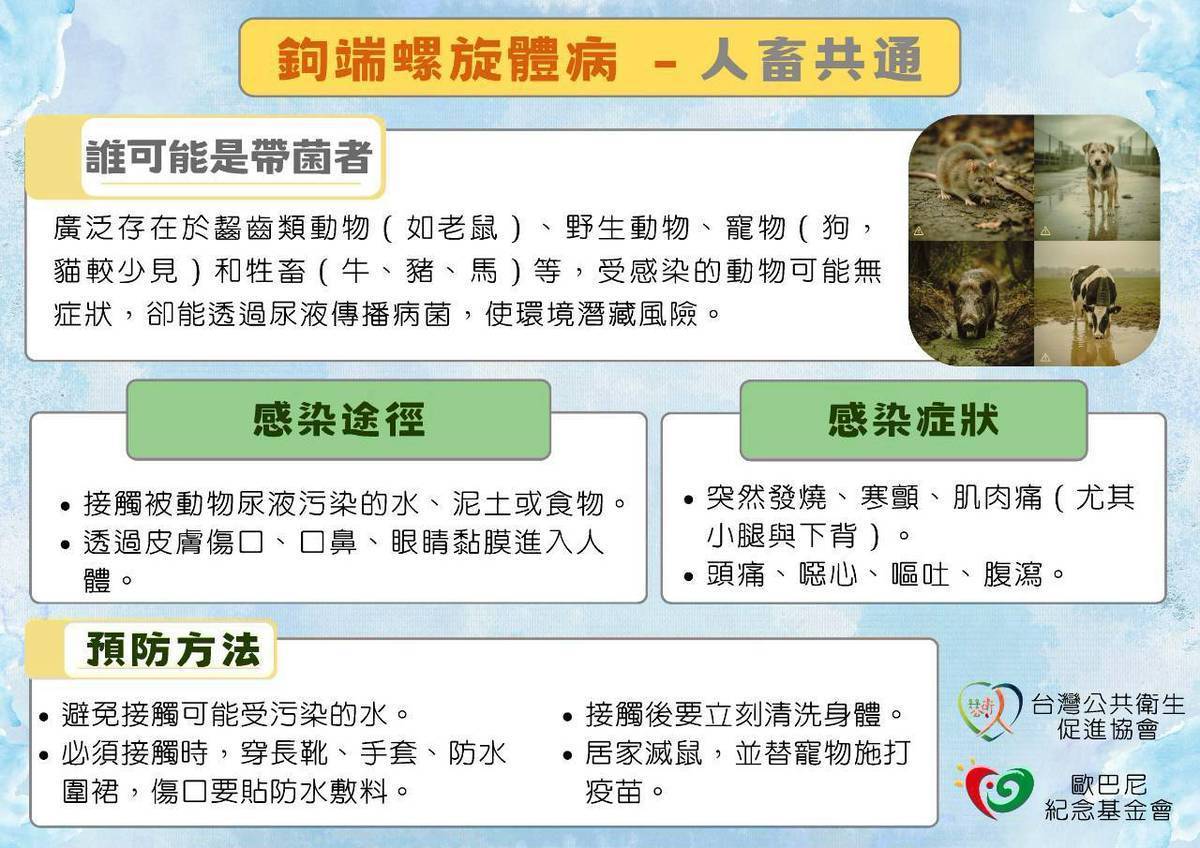 鉤端螺旋體病 - 人畜共通

誰可能是帶菌者

廣泛存在於齧齒類動物（如老鼠）、野生動物、寵物（狗，貓較少見）和牲畜（牛、豬、馬）等，受感染的動物可能無症狀，卻能透過尿液傳播病菌，使環境潛藏風險。

感染途徑

• 接觸被動物尿液污染的水、泥土或食物。
• 透過皮膚傷口、口鼻、眼睛黏膜進入人體。

感染症狀

• 突然發燒、寒顫、肌肉痛（尤其小腿與下背）。
• 頭痛、噁心、嘔吐、腹瀉。

預防方法

• 避免接觸可能受污染的水。
• 必須接觸時，穿長靴、手套、防水圍裙，傷口要貼防水敷料。

• 接觸後要立刻清洗身體。
• 居家滅鼠，並替寵物施打疫苗。

台灣公共衛生促進協會

歐巴尼紀念基金會